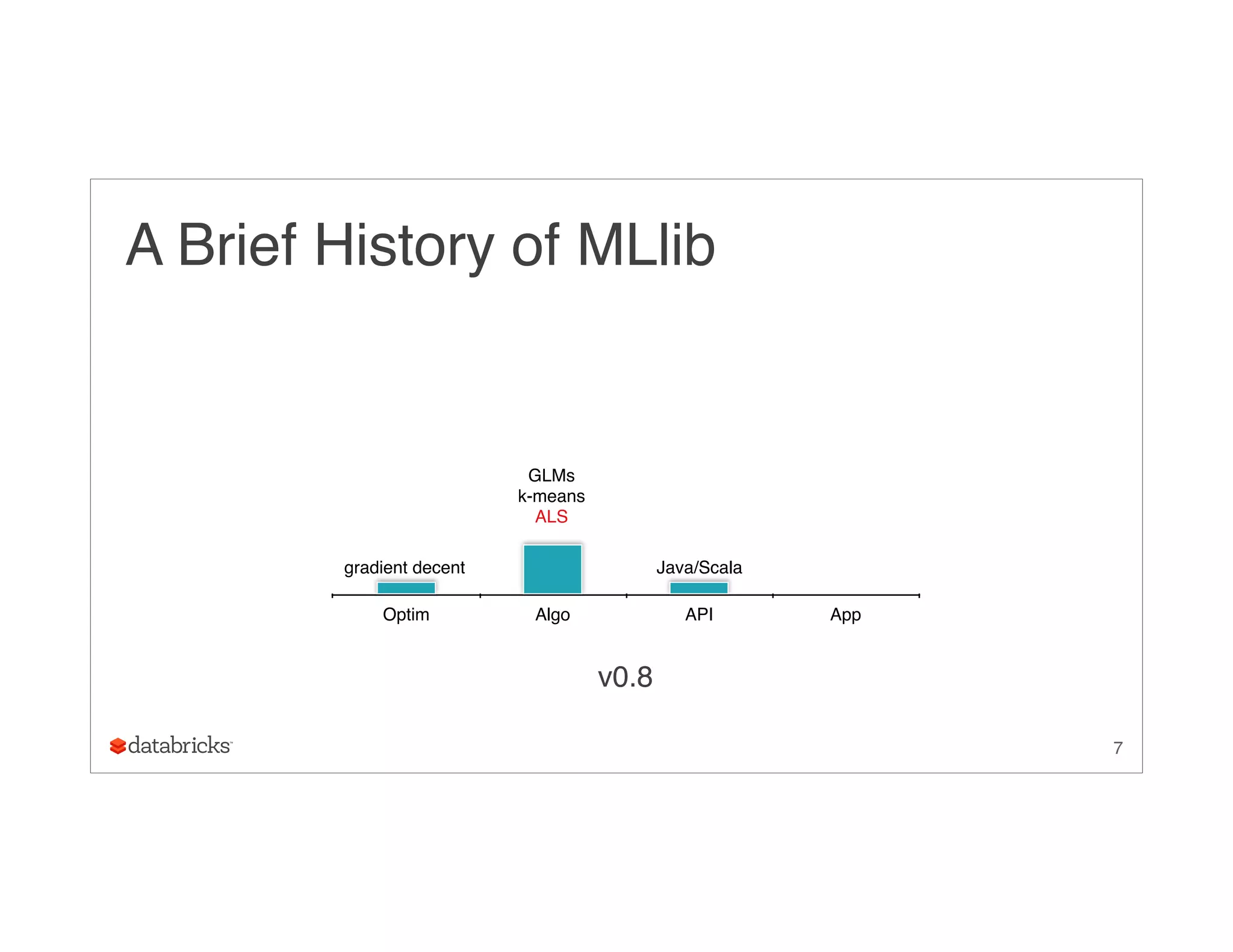 A Brief History of MLlib

GLMs
k-means
ALS

gradient decent

Java/Scala

Optim

Algo

API

App

v0.8

databricks

7